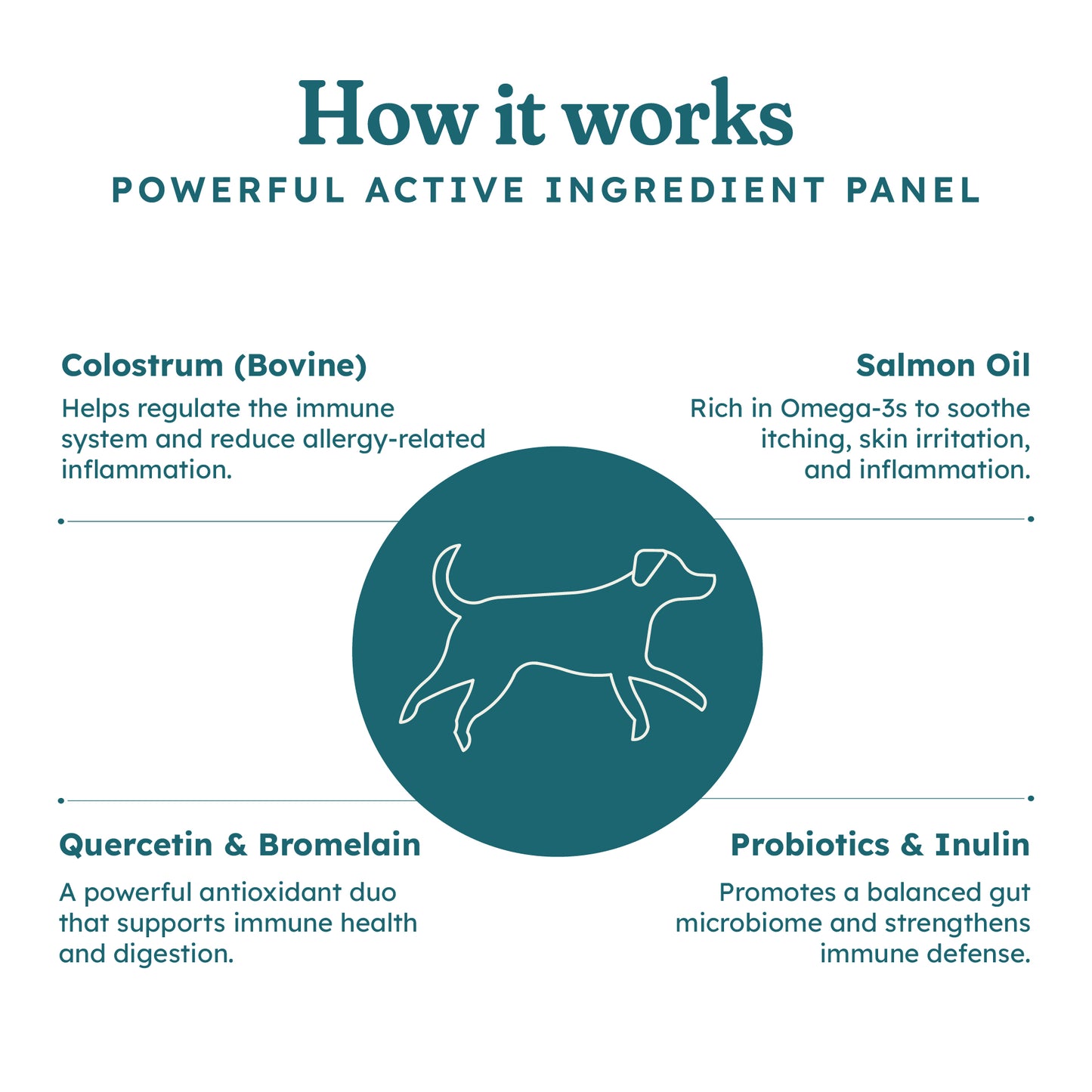 How it works
POWERFUL ACTIVE INGREDIENT PANEL

Colostrum (Bovine)
Helps regulate the immune system and reduce allergy-related inflammation.

Salmon Oil
Rich in Omega-3s to soothe itching, skin irritation, and inflammation.

Quercetin & Bromelain
A powerful antioxidant duo that supports immune health and digestion.

Probiotics & Inulin
Promotes a balanced gut microbiome and strengthens immune defense.